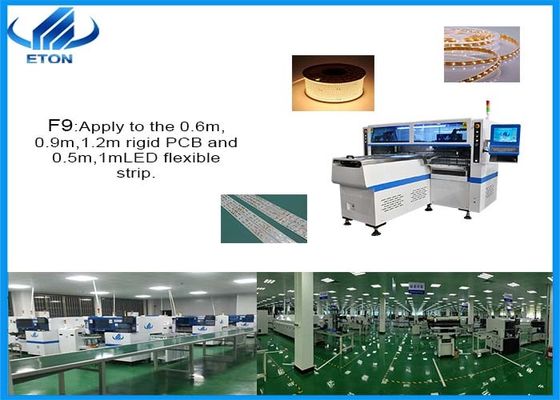 ETON

F9:Apply to the 0.6m, 0.9m,1.2m rigid PCB and 0.5m,1mLED flexible strip.